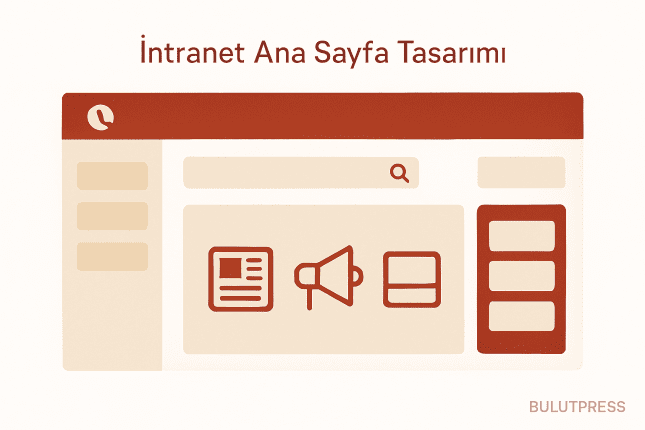 İntranet Ana Sayfa Tasarımı

BULUTPRESS